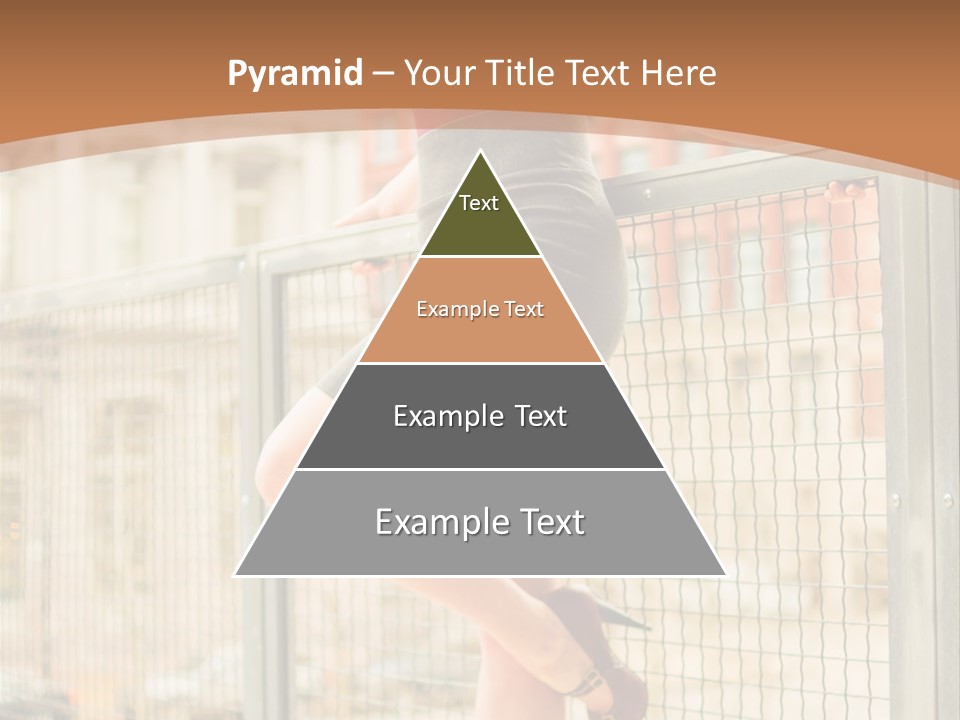 Pyramid – Your Title Text Here

Text

Example Text

Example Text

Example Text